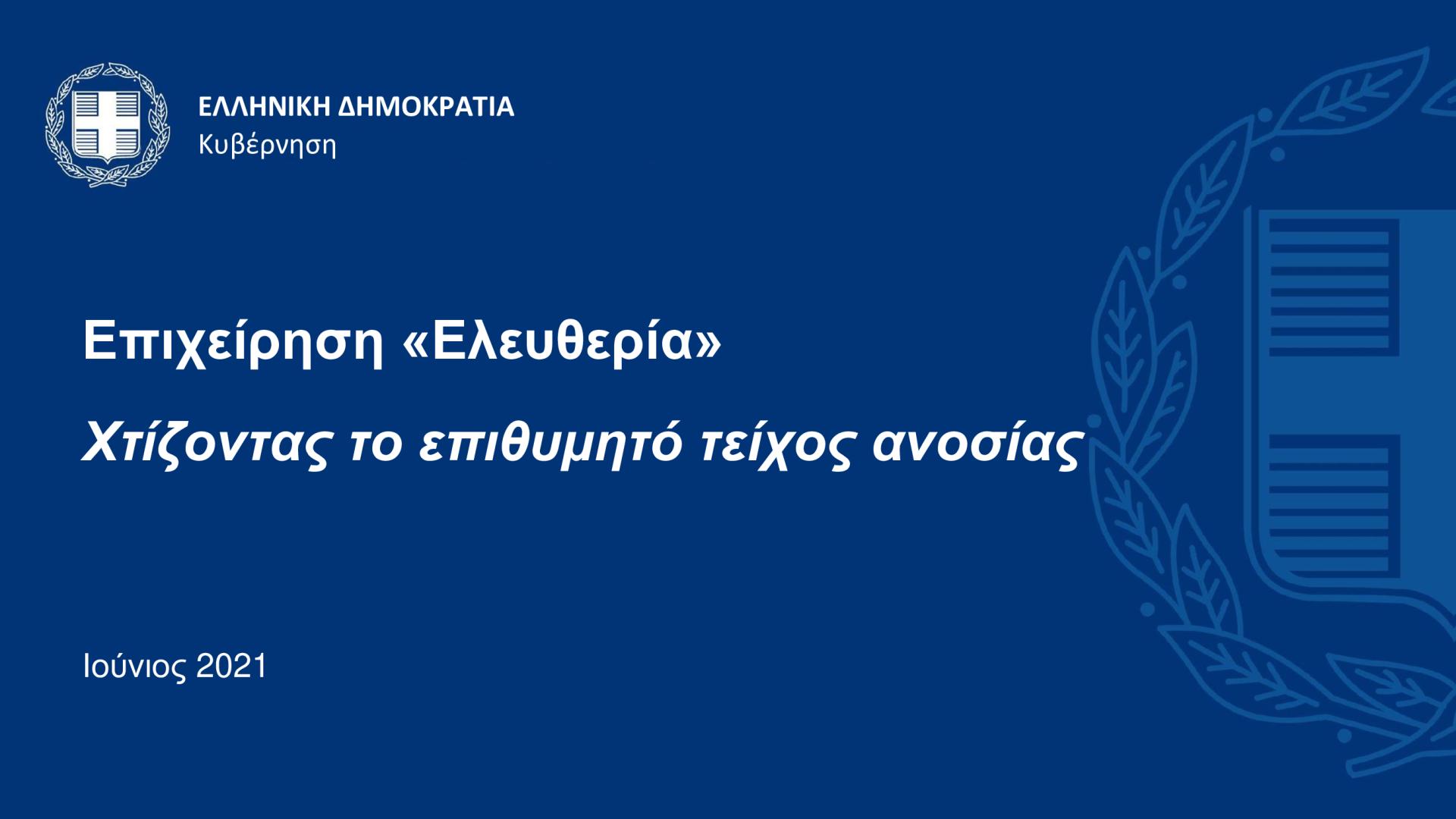 ΕΛΛΗΝΙΚΗ ΔΗΜΟΚΡΑΤΙΑ
Κυβέρνηση

Επιχείρηση «Ελευθερία»

Χτίζοντας το επιθυμητό τείχος ανοσίας

Ιούνιος 2021